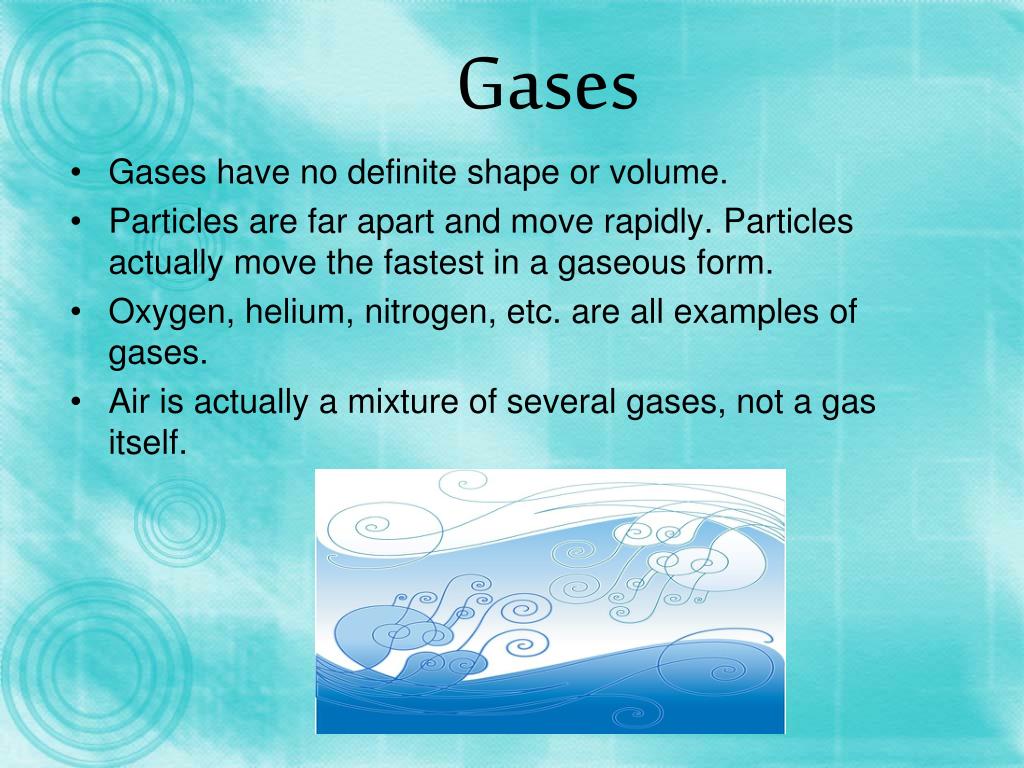 Gases

• Gases have no definite shape or volume.
• Particles are far apart and move rapidly. Particles actually move the fastest in a gaseous form.
• Oxygen, helium, nitrogen, etc. are all examples of gases.
• Air is actually a mixture of several gases, not a gas itself.